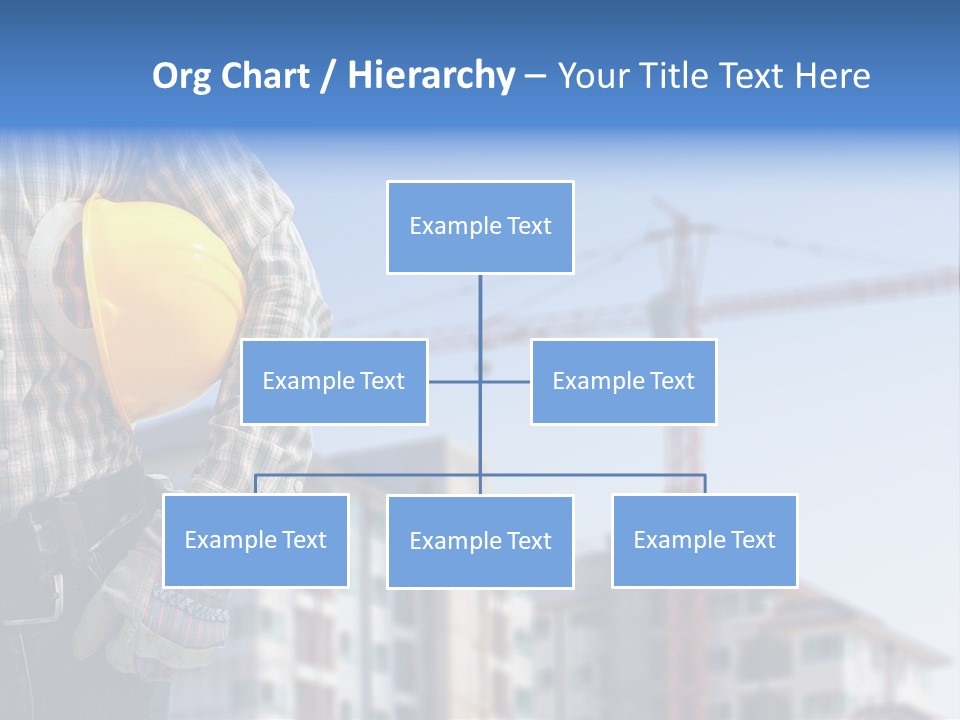 Org Chart / Hierarchy – Your Title Text Here

Example Text

Example Text

Example Text

Example Text

Example Text

Example Text